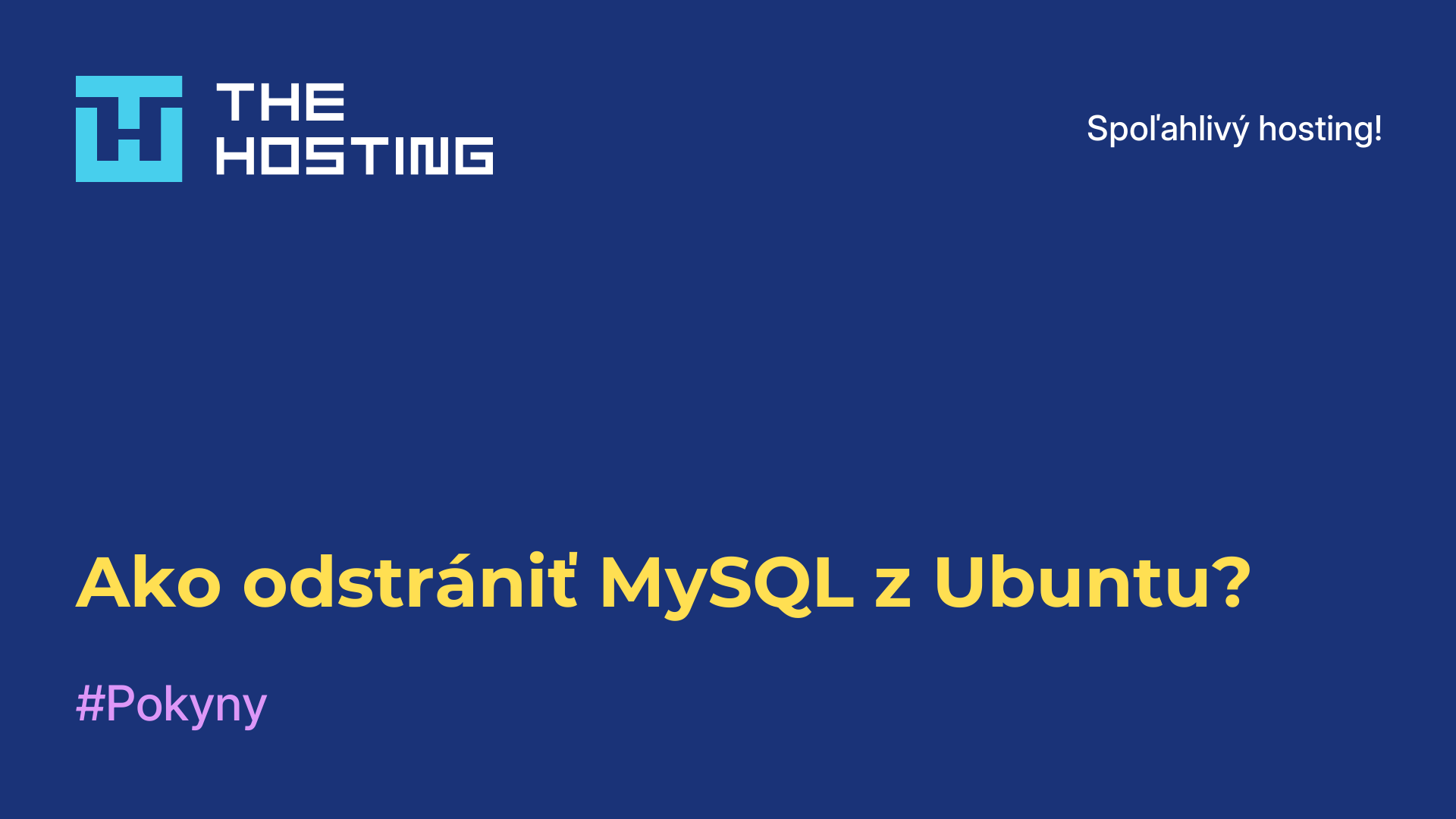 THE HOSTING

Spoľahlivý hosting!

Ako odstrániť MySQL z Ubuntu?

#Pokyny